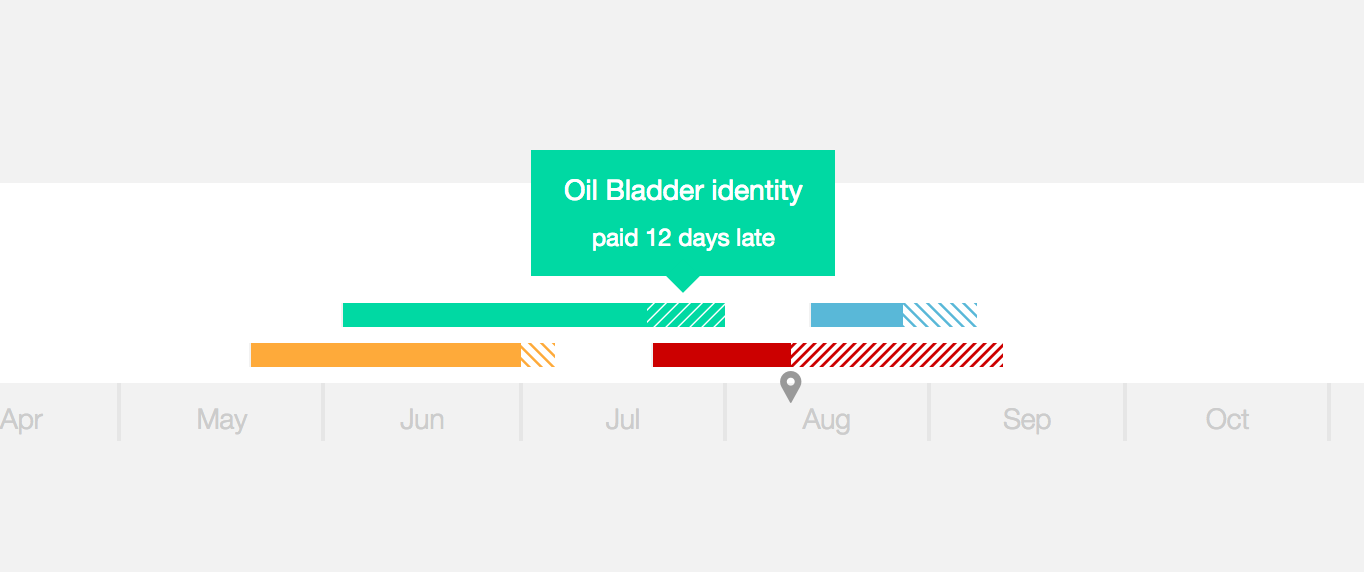 Oil Bladder identity
paid 12 days late

Apr May Jun Jul Aug Sep Oct